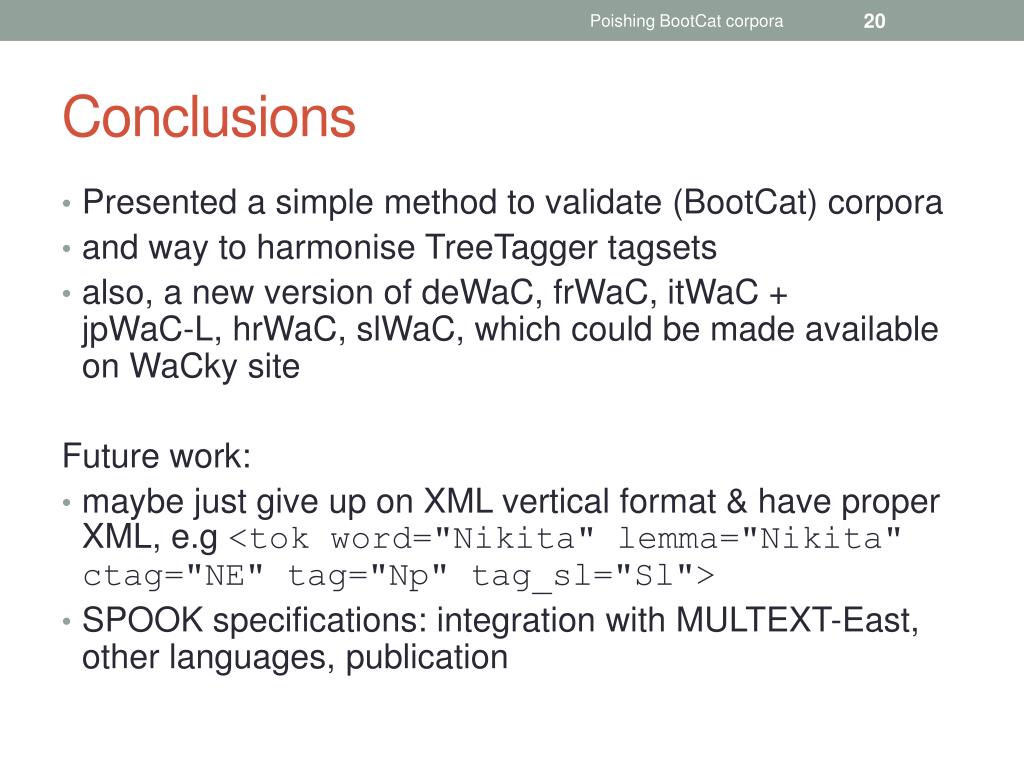 Poishing BootCat corpora 20

Conclusions

• Presented a simple method to validate (BootCat) corpora
• and way to harmonise TreeTagger tagsets
• also, a new version of deWaC, frWaC, itWaC + jpWaC-L, hrWaC, slWaC, which could be made available on WaCky site

Future work:
• maybe just give up on XML vertical format & have proper XML, e.g <tok word="Nikita" lemma="Nikita" ctag="NE" tag="Np" tag_sl="Sl">
• SPOOK specifications: integration with MULTEXT-East, other languages, publication